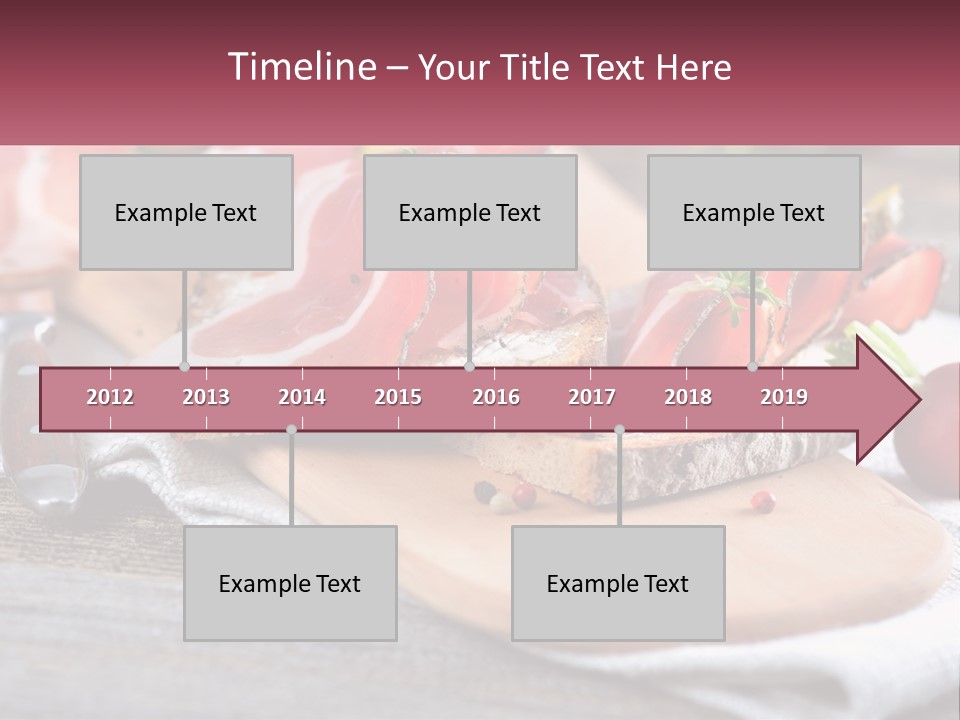 Timeline – Your Title Text Here

Example Text

Example Text

Example Text

2012
2013
2014
2015
2016
2017
2018
2019

Example Text

Example Text